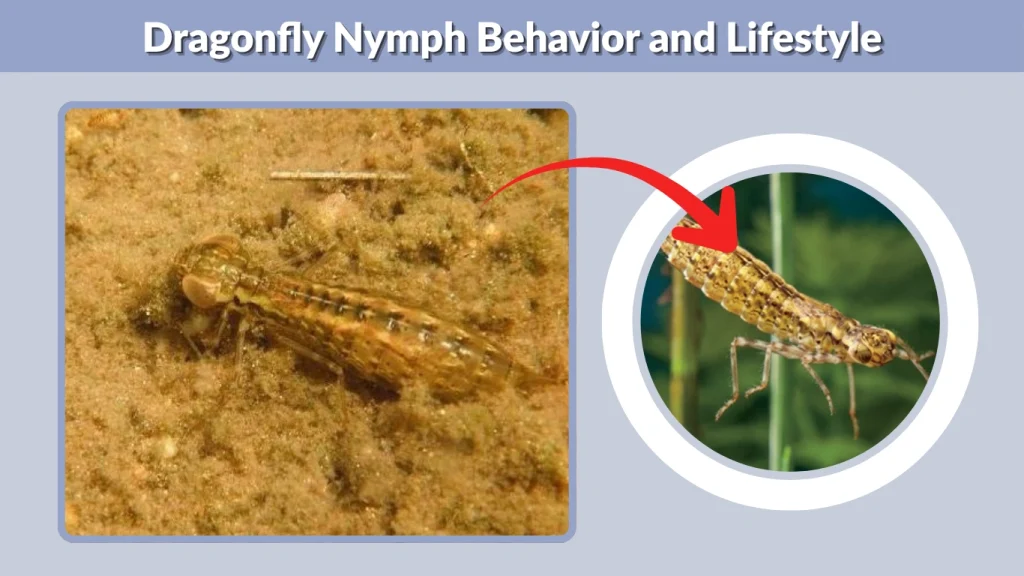 Dragonfly Nymph Behavior and Lifestyle